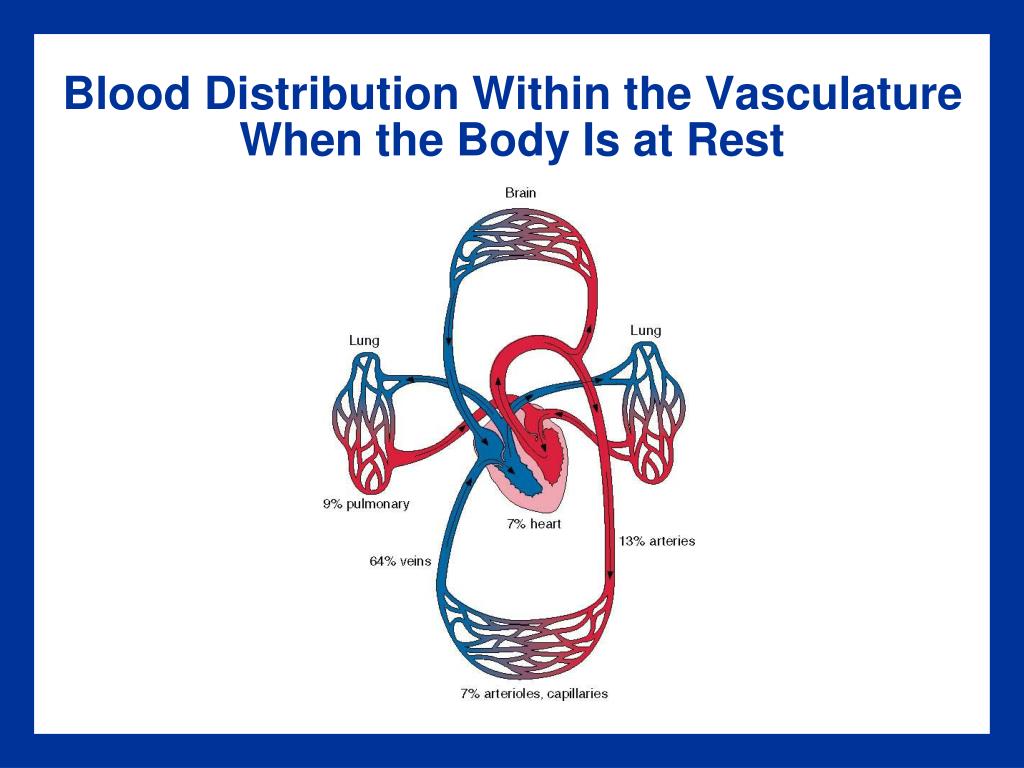 Blood Distribution Within the Vasculature When the Body Is at Rest

Brain

Lung

Lung

9% pulmonary

7% heart

13% arteries

64% veins

7% arterioles, capillaries